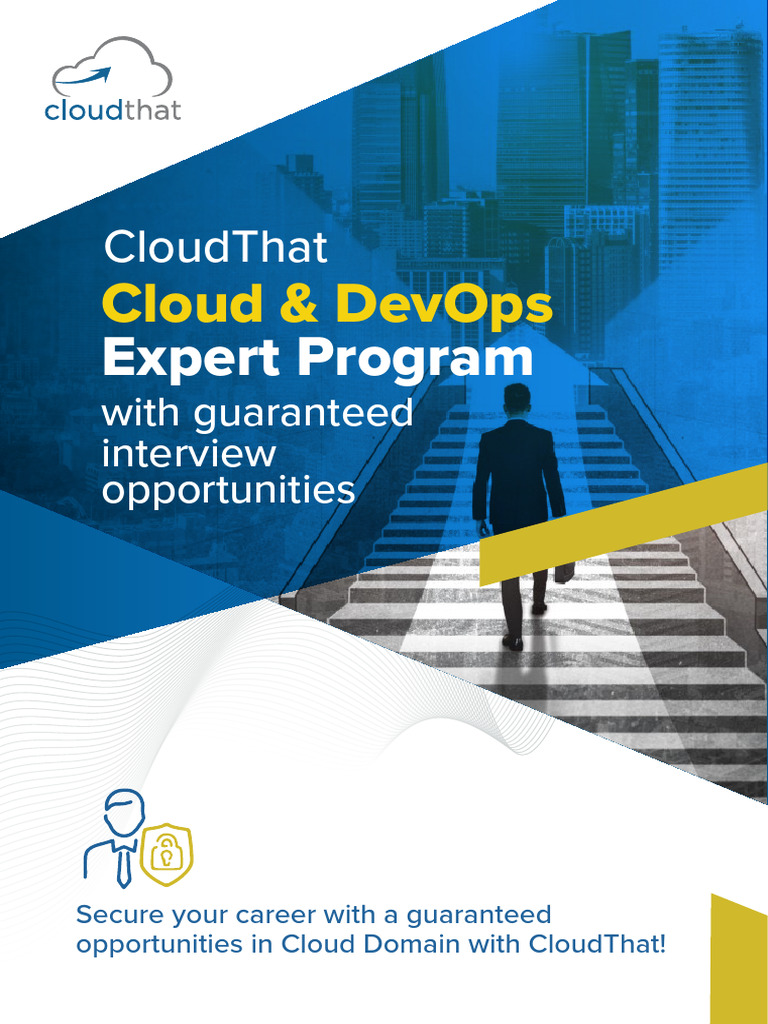 cloudthat

CloudThat
Cloud & DevOps
Expert Program
with guaranteed interview opportunities

Secure your career with a guaranteed opportunities in Cloud Domain with CloudThat!